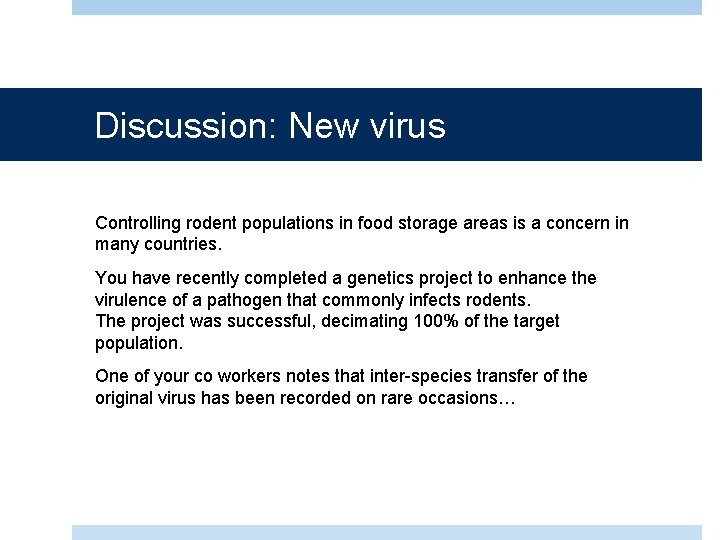 Discussion: New virus

Controlling rodent populations in food storage areas is a concern in many countries.

You have recently completed a genetics project to enhance the virulence of a pathogen that commonly infects rodents.
The project was successful, decimating 100% of the target population.

One of your co workers notes that inter-species transfer of the original virus has been recorded on rare occasions…